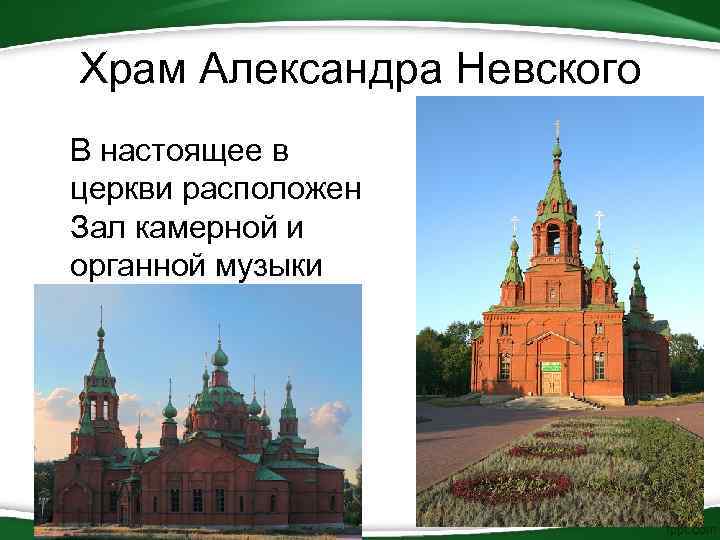 Храм Александра Невского

В настоящее в церкви расположен Зал камерной и органной музыки